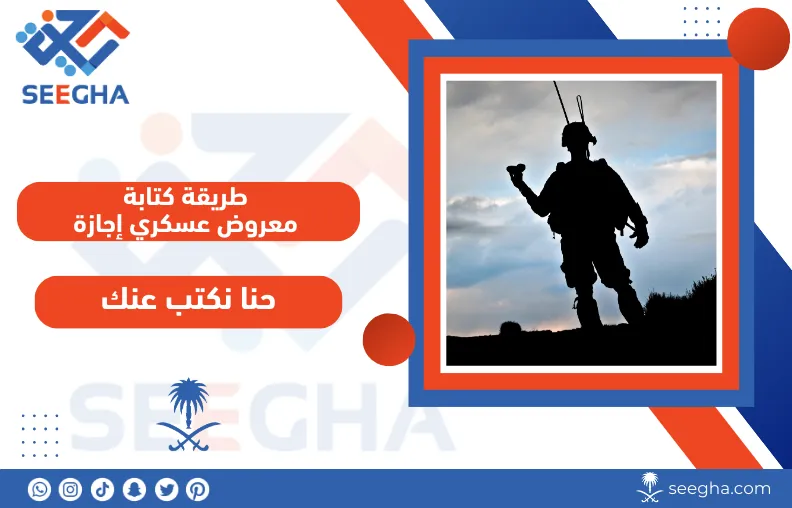 SEEGHA

طريقة كتابة
معروض عسكري إجازة

حنا نكتب عنك

SEEGHA

seegha.com